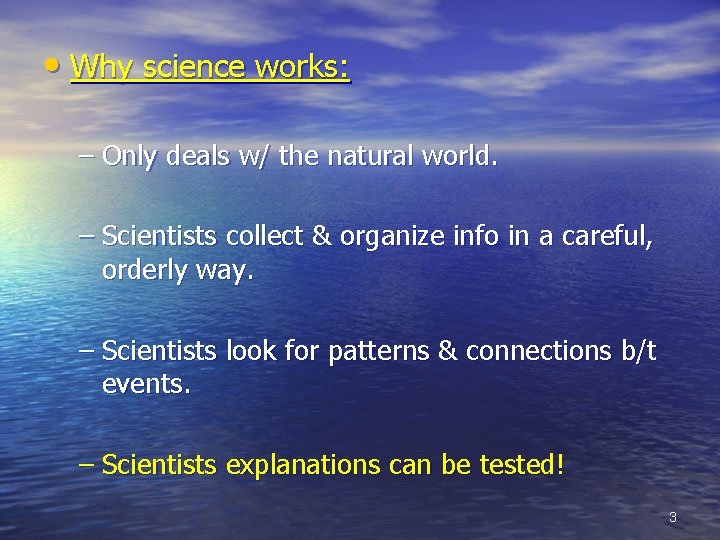 • Why science works:

– Only deals w/ the natural world.

– Scientists collect & organize info in a careful, orderly way.

– Scientists look for patterns & connections b/t events.

– Scientists explanations can be tested!

3